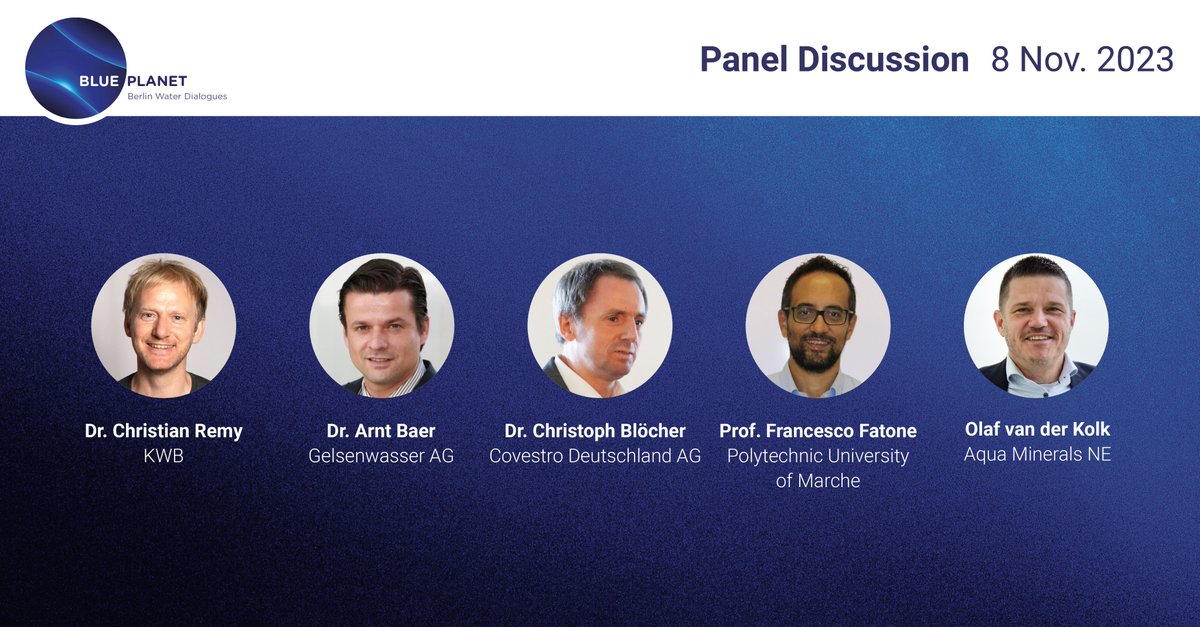 BLUE PLANET
Berlin Water Dialogues

Panel Discussion 8 Nov. 2023

Dr. Christian Remy
KWB

Dr. Arnt Baer
Gelsenwasser AG

Dr. Christoph Blöcher
Covestro Deutschland AG

Prof. Francesco Fatone
Polytechnic University of Marche

Olaf van der Kolk
Aqua Minerals NE